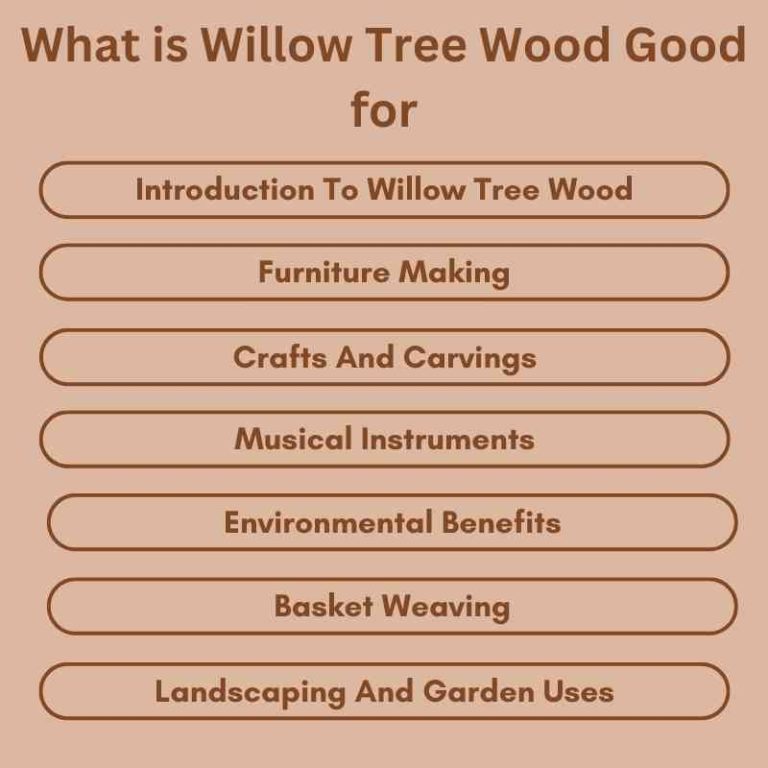 What is Willow Tree Wood Good for

Introduction To Willow Tree Wood

Furniture Making

Crafts And Carvings

Musical Instruments

Environmental Benefits

Basket Weaving

Landscaping And Garden Uses